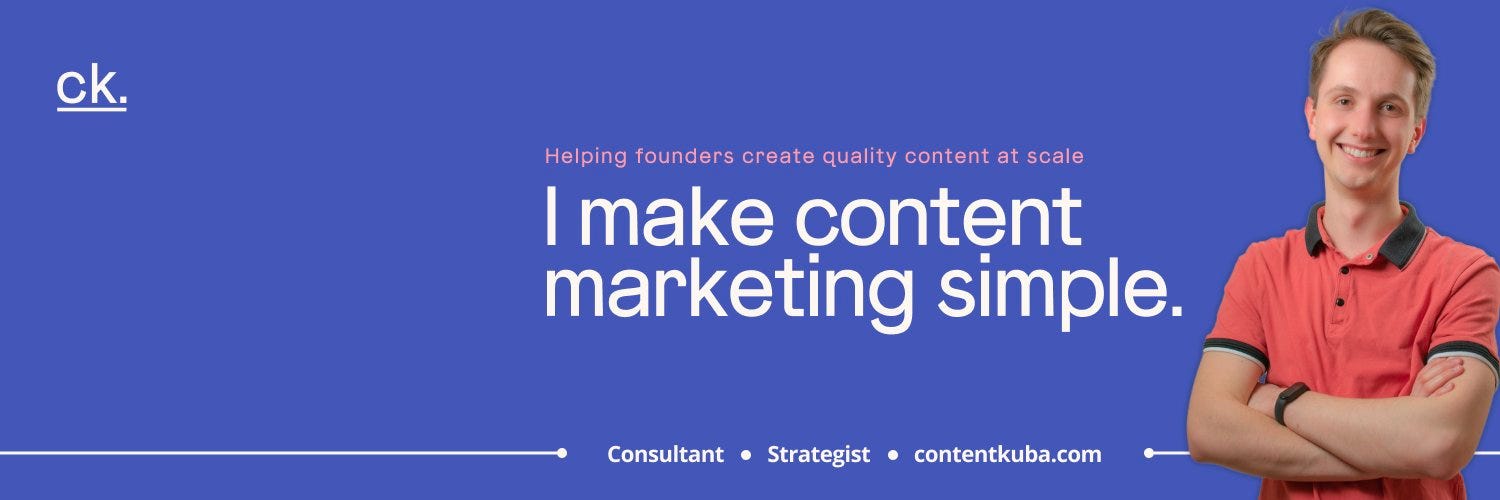 ck.

Helping founders create quality content at scale

I make content marketing simple.

Consultant • Strategist • contentkuba.com